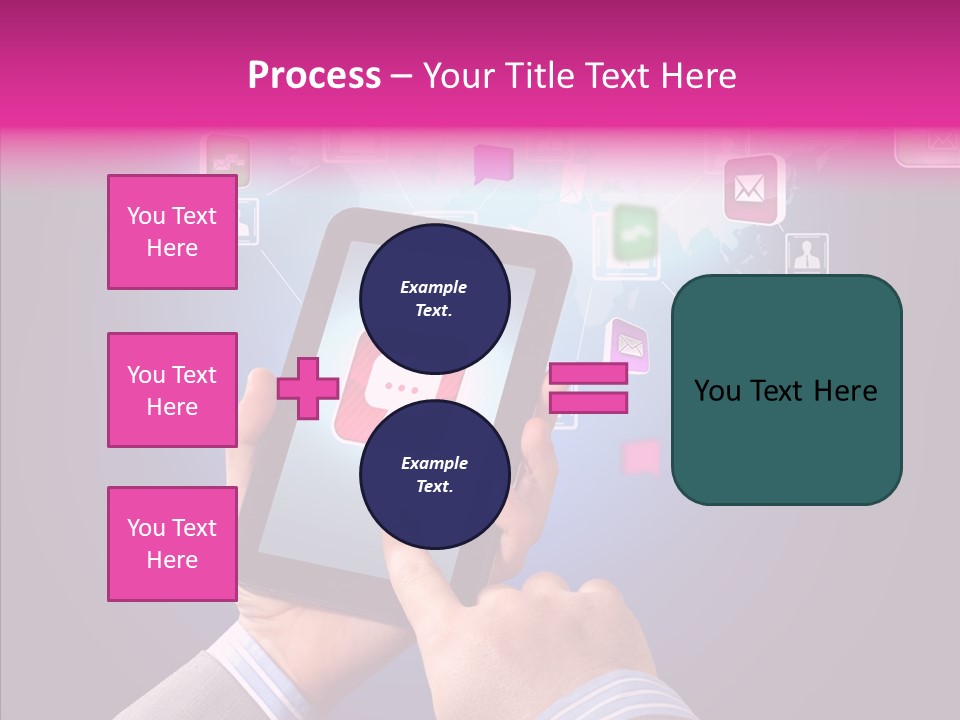 Process – Your Title Text Here

You Text Here

You Text Here

You Text Here

Example Text.

Example Text.

You Text Here